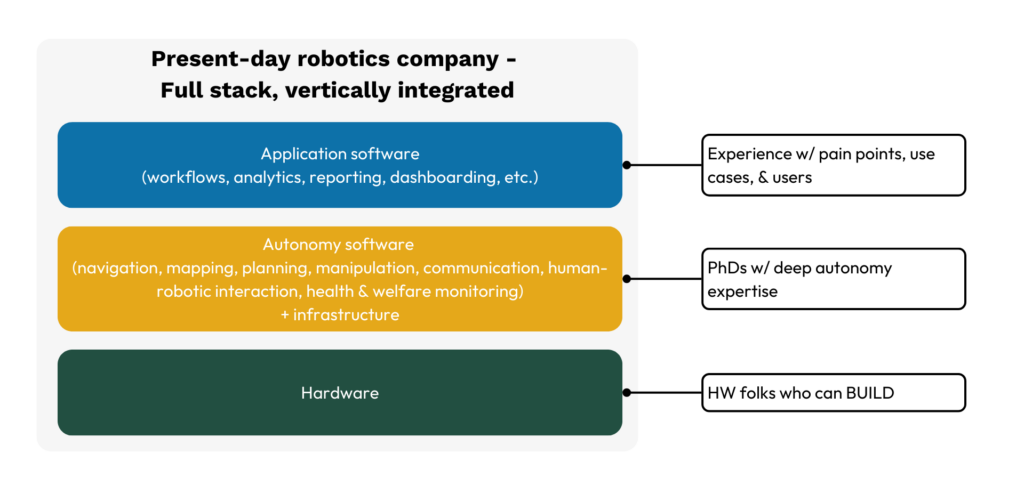 Present-day robotics company - Full stack, vertically integrated

Application software
(workflows, analytics, reporting, dashboarding, etc.)

Experience w/ pain points, use cases, & users

Autonomy software
(navigation, mapping, planning, manipulation, communication, human-robotic interaction, health & welfare monitoring)
+ infrastructure

PhDs w/ deep autonomy expertise

Hardware

HW folks who can BUILD